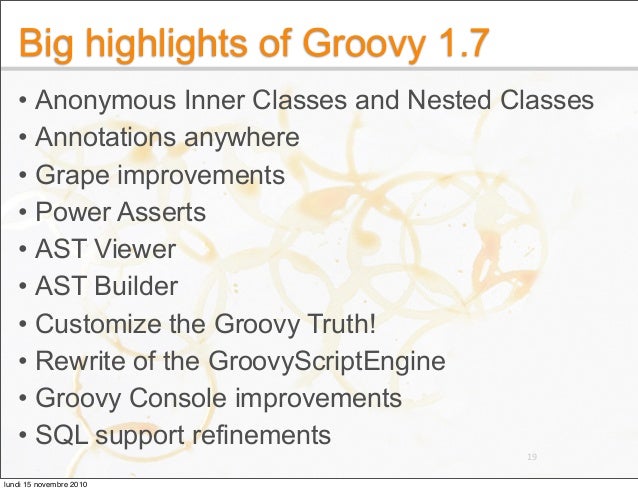 Big highlights of Groovy 1.7

• Anonymous Inner Classes and Nested Classes
• Annotations anywhere
• Grape improvements
• Power Asserts
• AST Viewer
• AST Builder
• Customize the Groovy Truth!
• Rewrite of the GroovyScriptEngine
• Groovy Console improvements
• SQL support refinements

19

lundi 15 novembre 2010